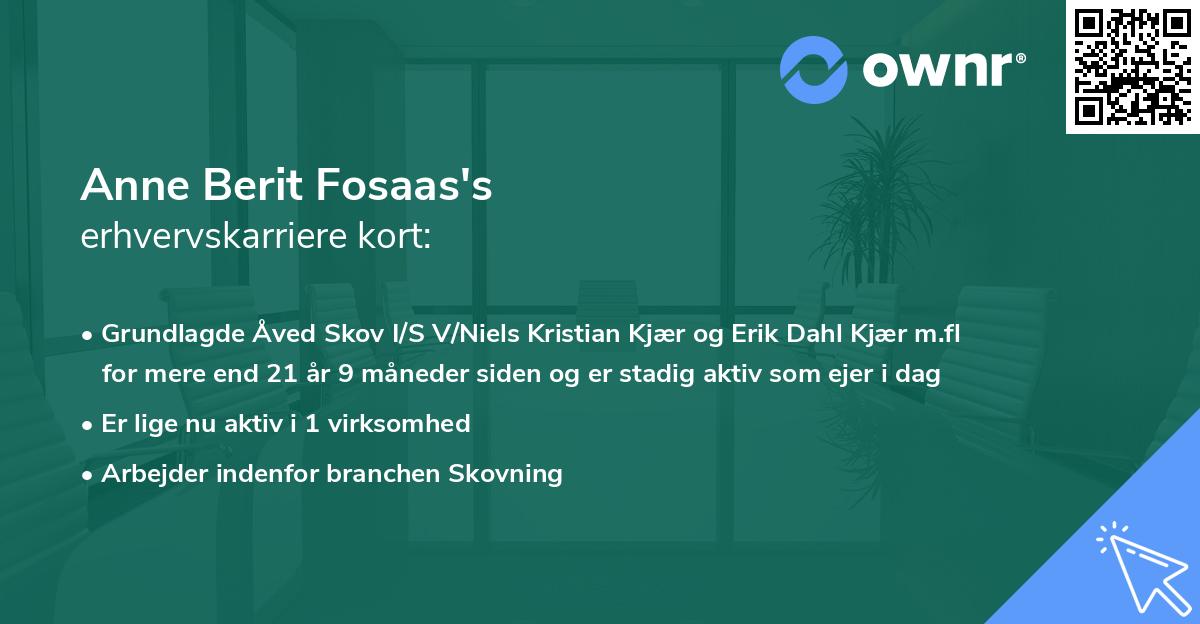 ownr®

Anne Berit Fosaas's
erhvervskarriere kort:

• Grundlagde Åved Skov I/S V/Niels Kristian Kjær og Erik Dahl Kjær m.fl for mere end 21 år 9 måneder siden og er stadig aktiv som ejer i dag
• Er lige nu aktiv i 1 virksomhed
• Arbejder indenfor branchen Skovning